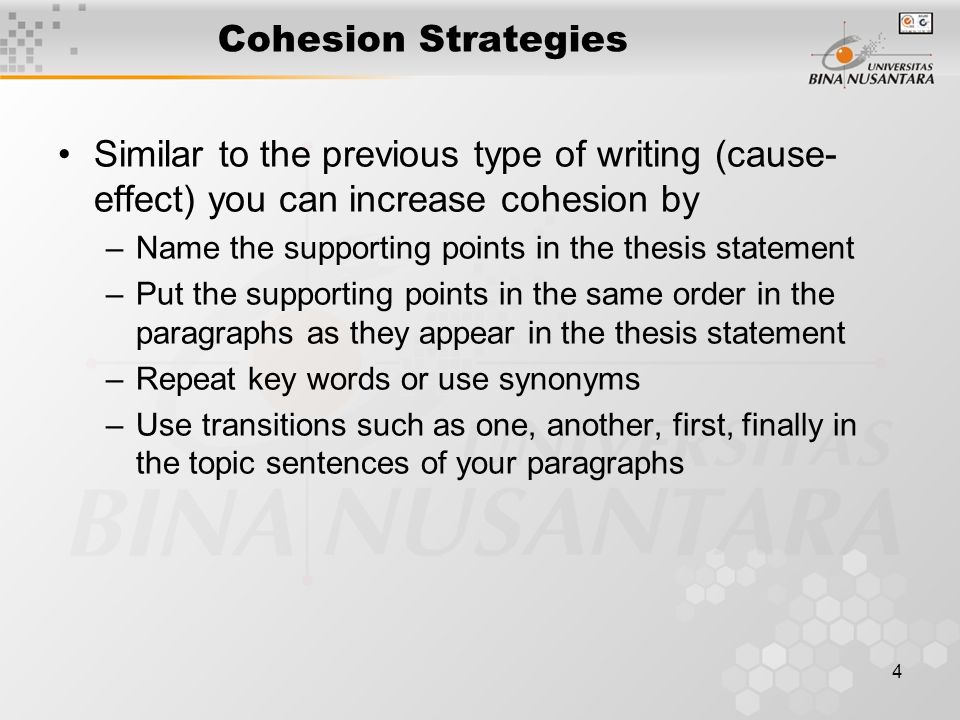 Cohesion Strategies

UNIVERSITAS BINA NUSANTARA

• Similar to the previous type of writing (cause-effect) you can increase cohesion by
– Name the supporting points in the thesis statement
– Put the supporting points in the same order in the paragraphs as they appear in the thesis statement
– Repeat key words or use synonyms
– Use transitions such as one, another, first, finally in the topic sentences of your paragraphs

UNIVERSITAS BINA NUSANTARA

4